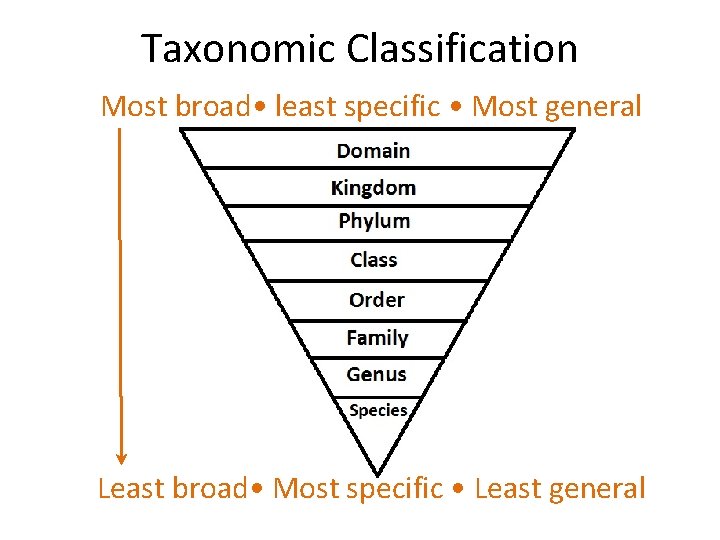 Taxonomic Classification

Most broad• least specific • Most general

Domain
Kingdom
Phylum
Class
Order
Family
Genus
Species

Least broad• Most specific • Least general